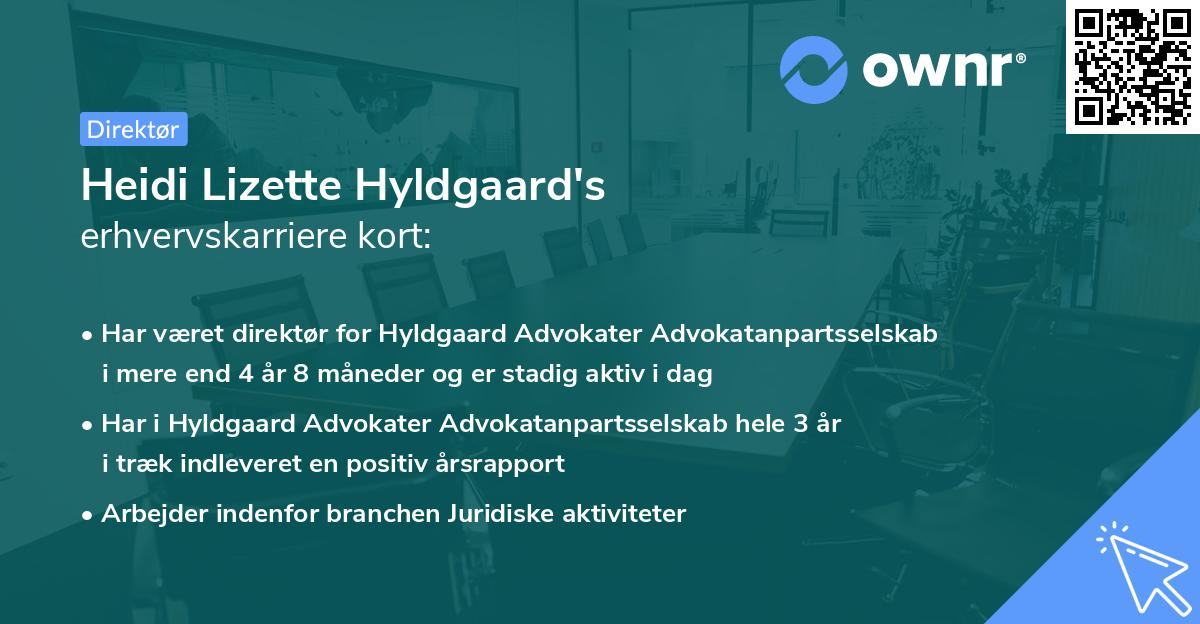 ownr®

Direktør

Heidi Lizette Hyldgaard's
erhvervskarriere kort:

• Har været direktør for Hyldgaard Advokater Advokatanpartsselskab i mere end 4 år 8 måneder og er stadig aktiv i dag

• Har i Hyldgaard Advokater Advokatanpartsselskab hele 3 år i træk indleveret en positiv årsrapport

• Arbejder indenfor branchen Juridiske aktiviteter